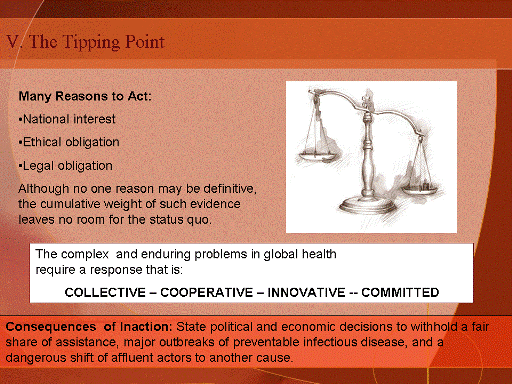 V. The Tipping Point

Many Reasons to Act:

▪National interest

▪Ethical obligation

▪Legal obligation

Although no one reason may be definitive, the cumulative weight of such evidence leaves no room for the status quo.

The complex and enduring problems in global health require a response that is:

COLLECTIVE – COOPERATIVE – INNOVATIVE -- COMMITTED

Consequences of Inaction: State political and economic decisions to withhold a fair share of assistance, major outbreaks of preventable infectious disease, and a dangerous shift of affluent actors to another cause.